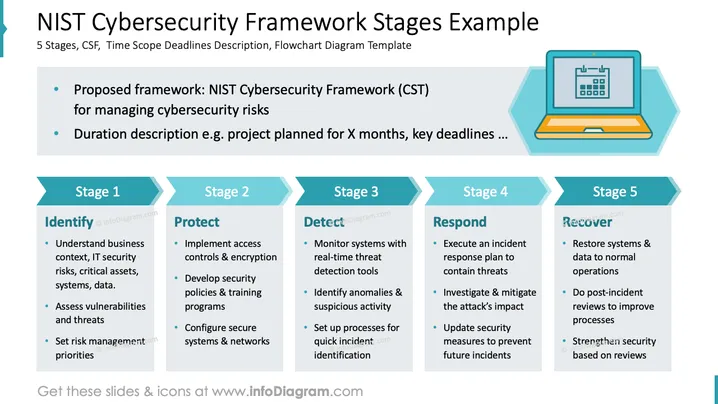 NIST Cybersecurity Framework Stages Example
5 Stages, CSF, Time Scope Deadlines Description, Flowchart Diagram Template

• Proposed framework: NIST Cybersecurity Framework (CST) for managing cybersecurity risks
• Duration description e.g. project planned for X months, key deadlines …

Stage 1

Identify
• Understand business context, IT security risks, critical assets, systems, data.
• Assess vulnerabilities and threats
• Set risk management priorities

Stage 2

Protect
• Implement access controls & encryption
• Develop security policies & training programs
• Configure secure systems & networks

Stage 3

Detect
• Monitor systems with real-time threat detection tools
• Identify anomalies & suspicious activity
• Set up processes for quick incident identification

Stage 4

Respond
• Execute an incident response plan to contain threats
• Investigate & mitigate the attack's impact
• Update security measures to prevent future incidents

Stage 5

Recover
• Restore systems & data to normal operations
• Do post-incident reviews to improve processes
• Strengthen security based on reviews

Get these slides & icons at www.infoDiagram.com

© infoDiagram.com